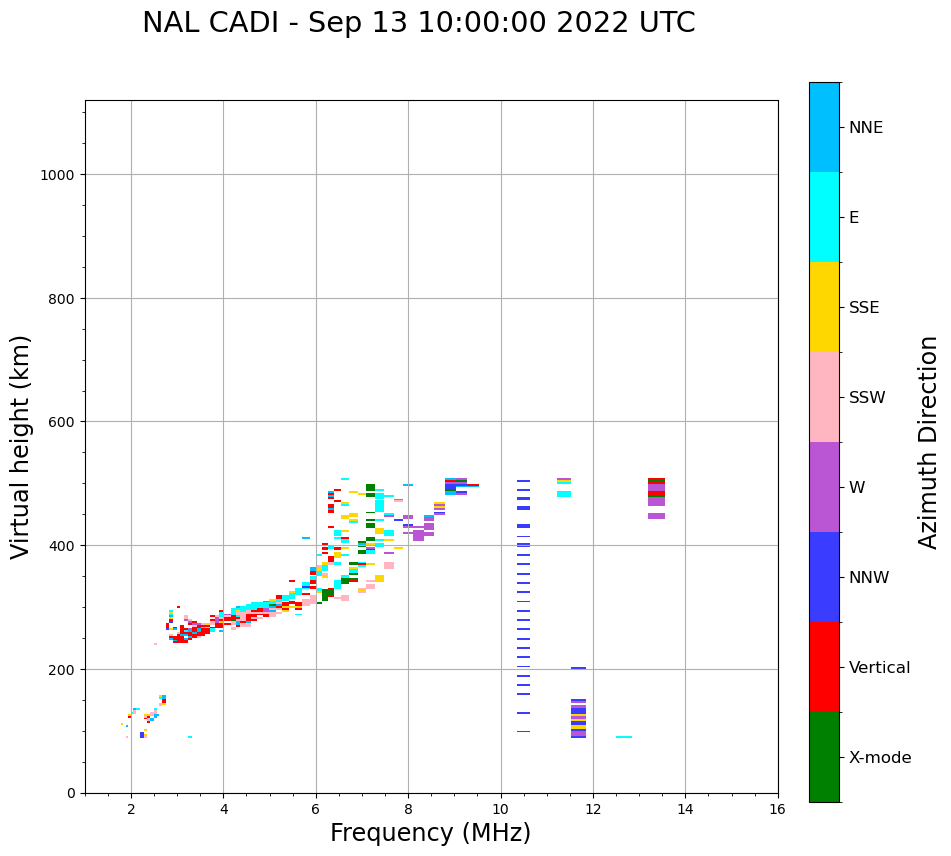 NAL CADI - Sep 13 10:00:00 2022 UTC

Virtual height (km)

1000
800
600
400
200
0

2
4
6
8
10
12
14
16

Frequency (MHz)

NNE
E
SSE
SSW
W
NNW
Vertical
X-mode

Azimuth Direction